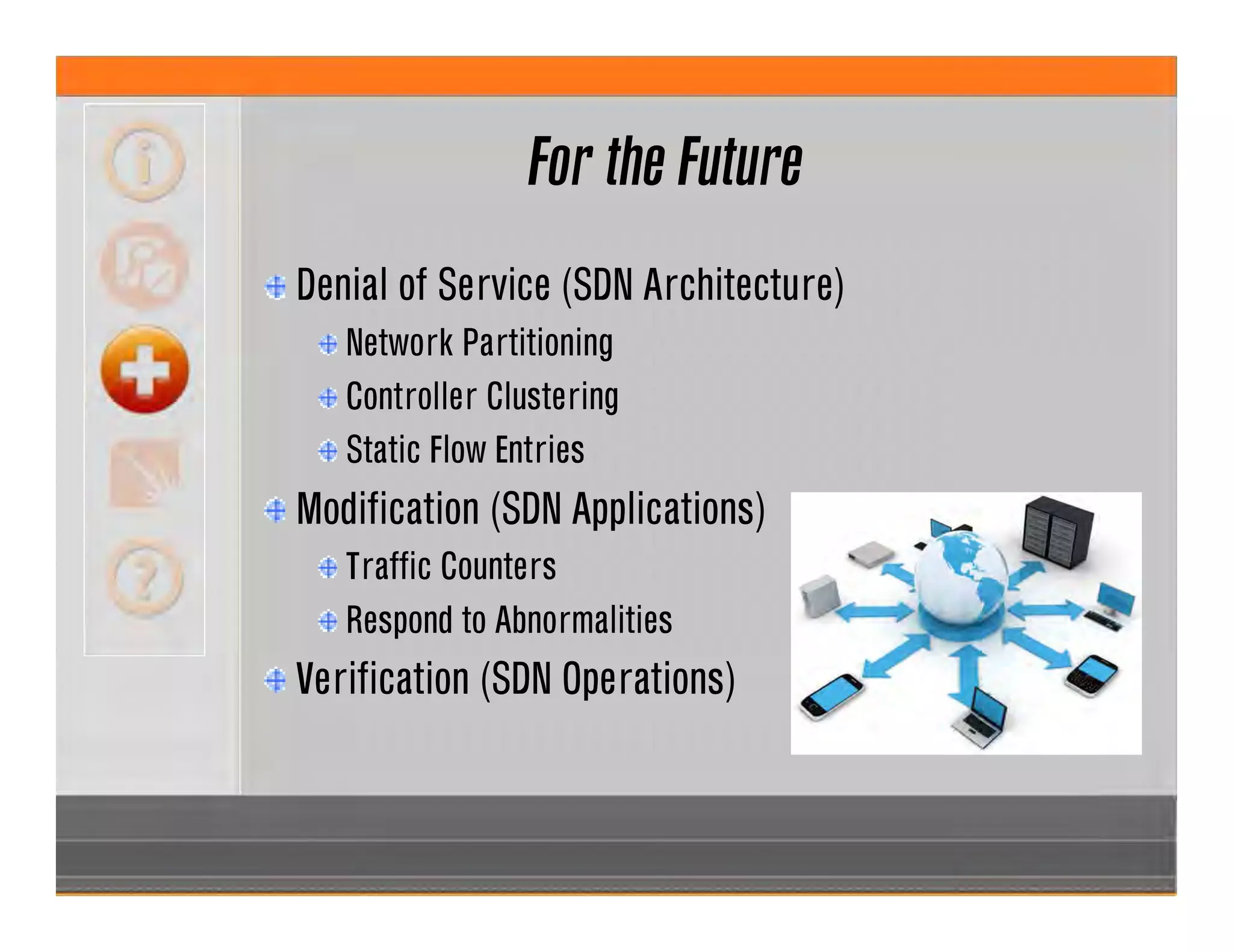 For the Future

Denial of Service (SDN Architecture)

Network Partitioning

Controller Clustering

Static Flow Entries

Modification (SDN Applications)

Traffic Counters

Respond to Abnormalities

Verification (SDN Operations)